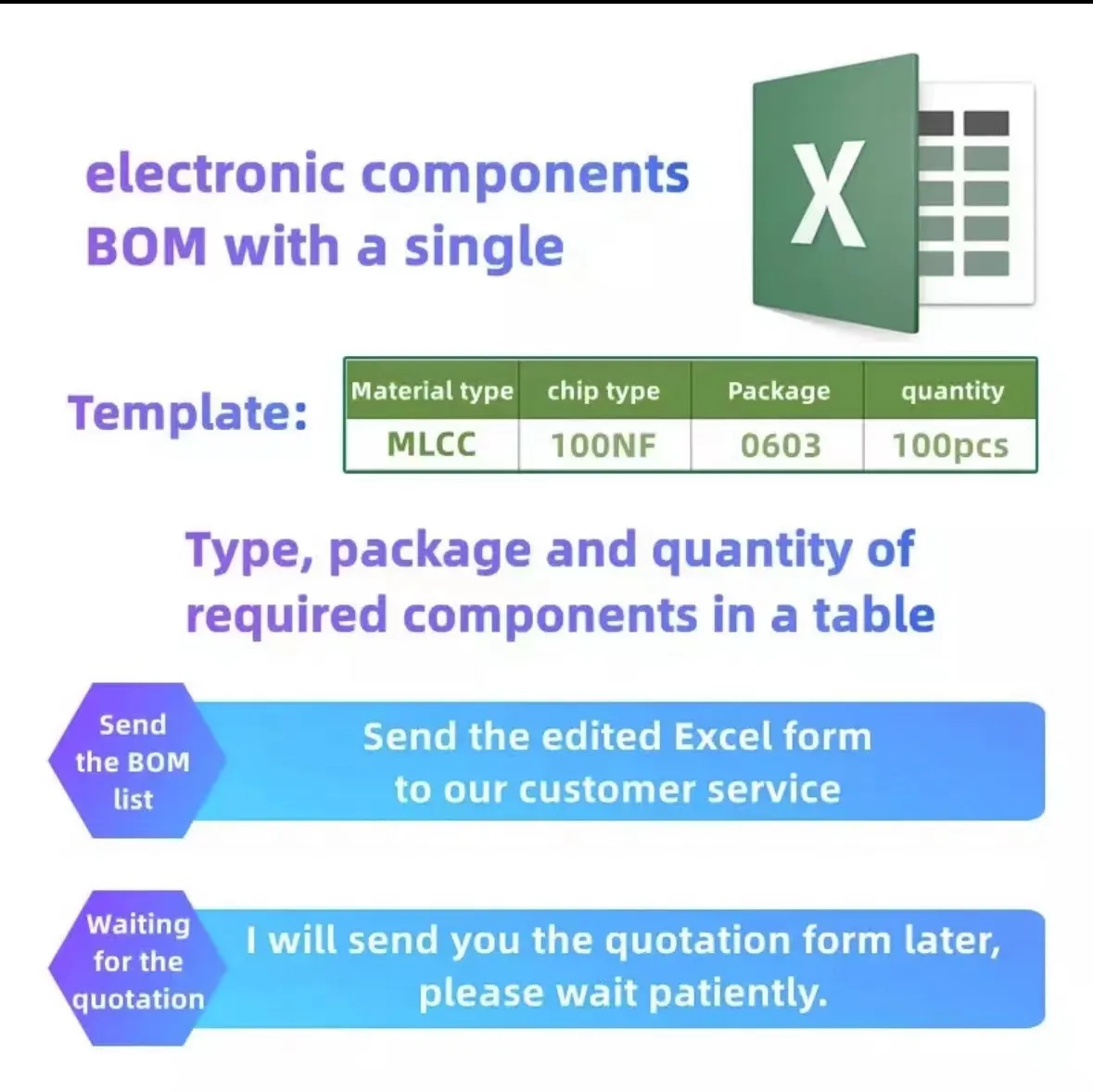 electronic components BOM with a single

X

Template:

| Material type | chip type | Package | quantity |
|---|---|---|---|
| MLCC | 100NF | 0603 | 100pcs |

Type, package and quantity of required components in a table

Send the BOM list

Send the edited Excel form to our customer service

Waiting for the quotation

I will send you the quotation form later, please wait patiently.